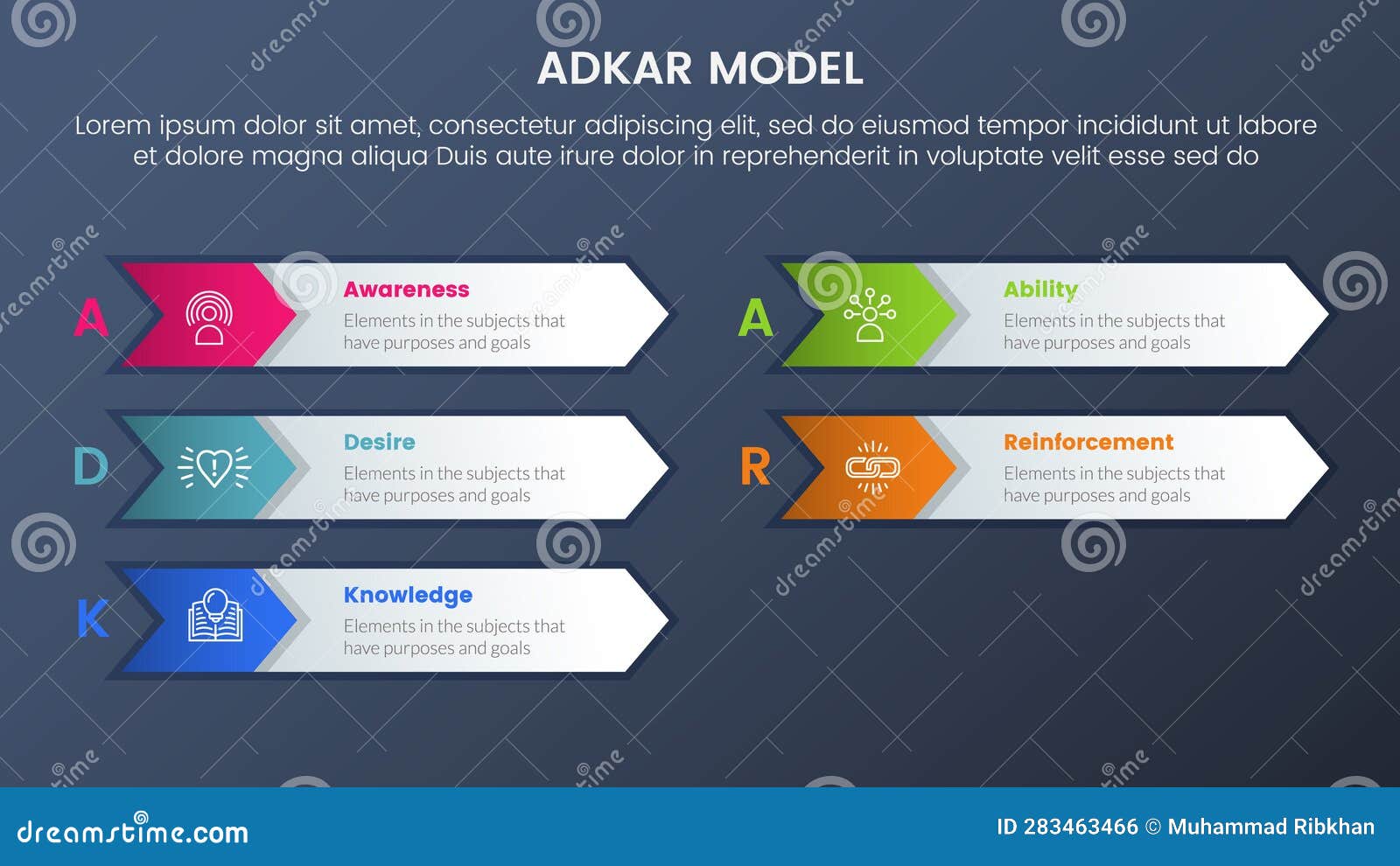 ADKAR MODEL

Lorem ipsum dolor sit amet, consectetur adipiscing elit, sed do eiusmod tempor incididunt ut labore et dolore magna aliqua Duis aute irure dolor in reprehenderit in voluptate velit esse sed do

A

Awareness

Elements in the subjects that have purposes and goals

D

Desire

Elements in the subjects that have purposes and goals

K

Knowledge

Elements in the subjects that have purposes and goals

A

Ability

Elements in the subjects that have purposes and goals

R

Reinforcement

Elements in the subjects that have purposes and goals

dreamstime.com

ID 283463466 © Muhammad Ribkhan